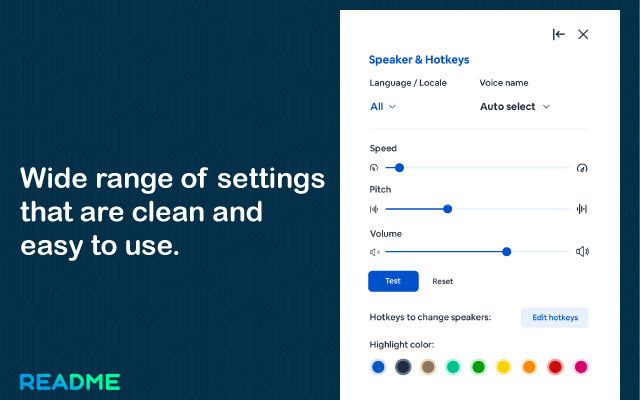 Wide range of settings that are clean and easy to use.

README

Speaker & Hotkeys

Language / Locale
All

Voice name
Auto select

Speed

Pitch

Volume

Test
Reset

Hotkeys to change speakers:
Edit hotkeys

Highlight color: